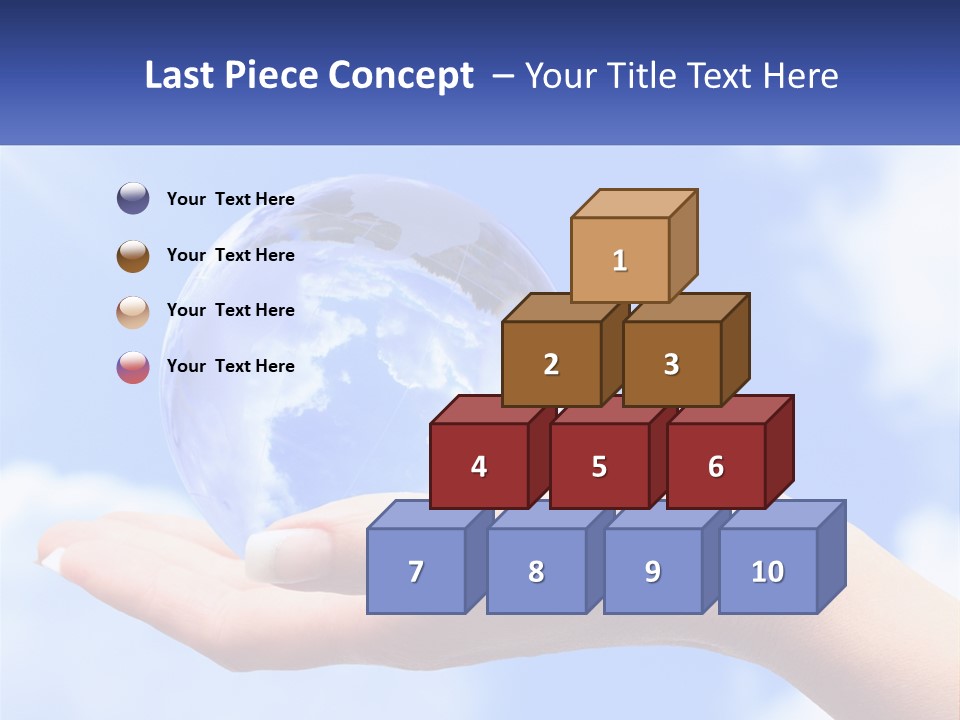 Last Piece Concept – Your Title Text Here

Your Text Here

Your Text Here

Your Text Here

Your Text Here

1

2

3

4

5

6

7

8

9

10